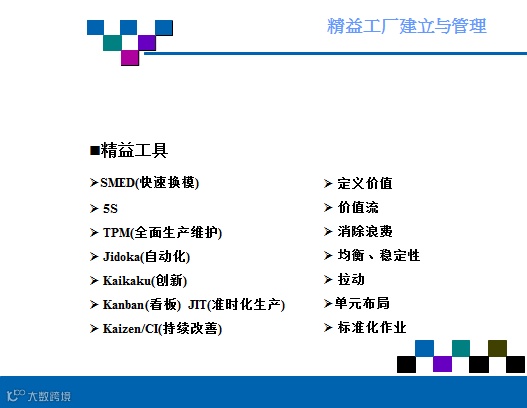 精益工厂建立与管理

■精益工具

➤SMED(快速换模)
➤ 5S
➤ TPM(全面生产维护)
➤ Jidoka(自动化)
➤ Kaikaku(创新)
➤ Kanban(看板) JIT(准时化生产)
➤ Kaizen/CI(持续改善)

➤ 定义价值
➤ 价值流
➤ 消除浪费
➤ 均衡、稳定性
➤ 拉动
➤单元布局
➤ 标准化作业

大数跨境